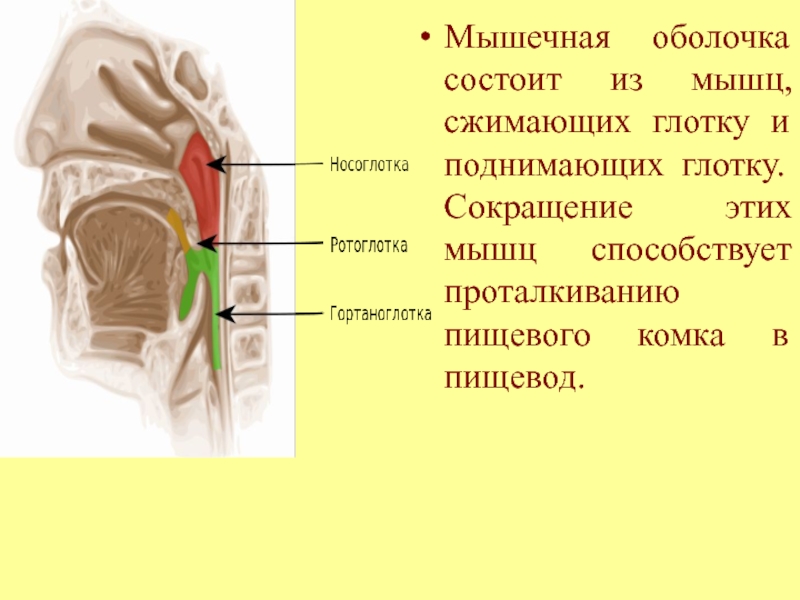 Носоглотка

Ротоглотка

Гортаноглотка

• Мышечная оболочка состоит из мышц, сжимающих глотку и поднимающих глотку. Сокращение этих мышц способствует проталкиванию пищевого комка в пищевод.